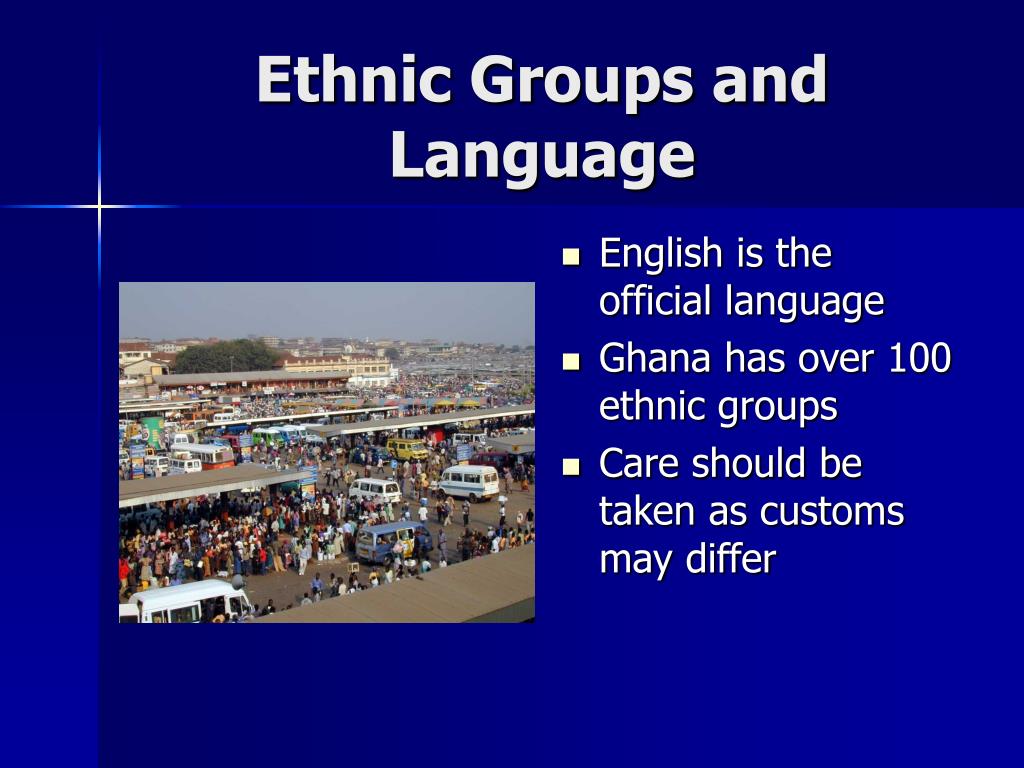 Ethnic Groups and Language

- English is the official language
- Ghana has over 100 ethnic groups
- Care should be taken as customs may differ